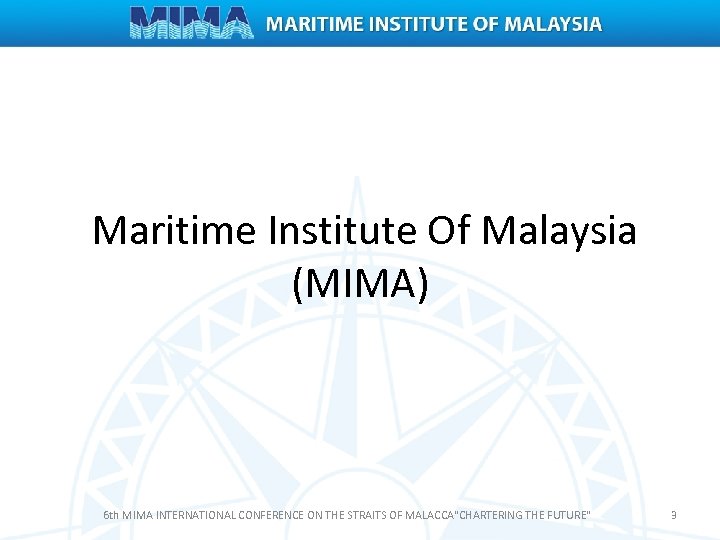 MIMA MARITIME INSTITUTE OF MALAYSIA

Maritime Institute Of Malaysia (MIMA)

6th MIMA INTERNATIONAL CONFERENCE ON THE STRAITS OF MALACCA"CHARTERING THE FUTURE" 9